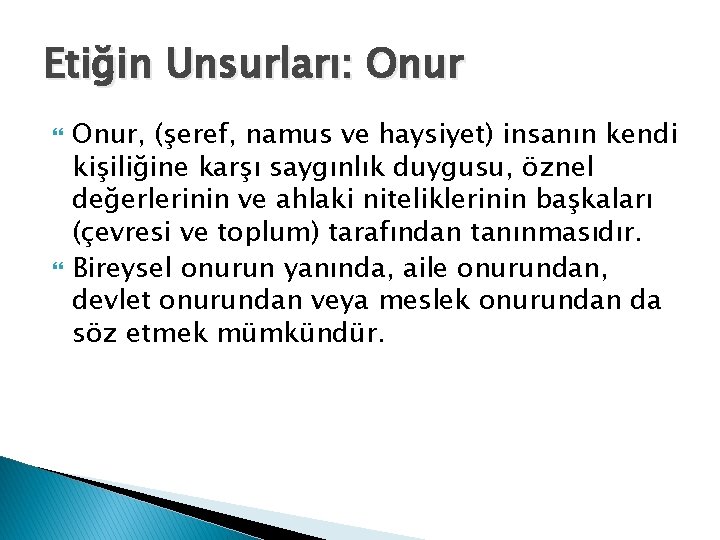 Etiğin Unsurları: Onur

Onur, (şeref, namus ve haysiyet) insanın kendi kişiliğine karşı saygınlık duygusu, öznel değerlerinin ve ahlaki niteliklerinin başkaları (çevresi ve toplum) tarafından tanınmasıdır.

Bireysel onurun yanında, aile onurundan, devlet onurundan veya meslek onurundan da söz etmek mümkündür.